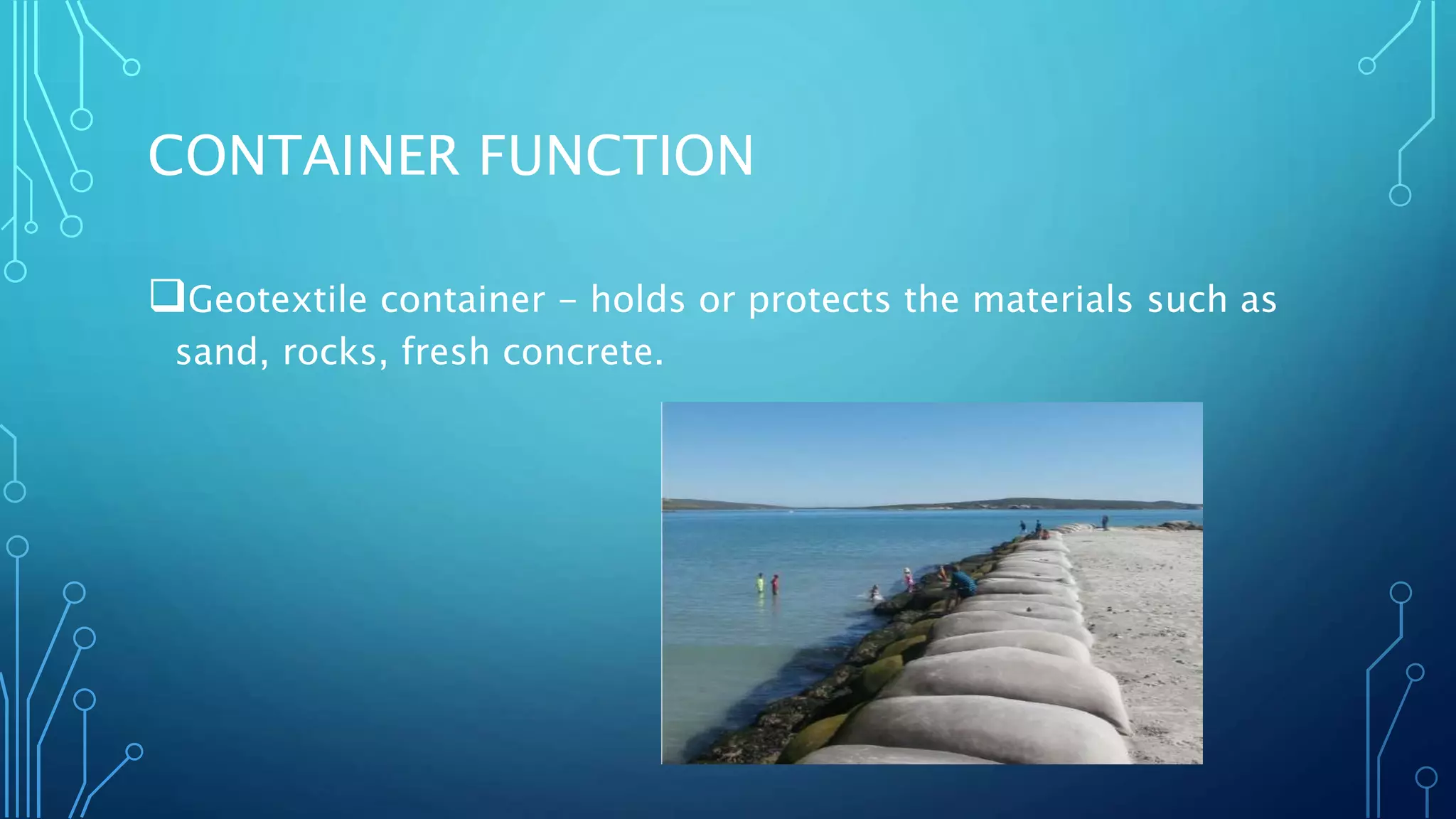 CONTAINER FUNCTION

❑Geotextile container – holds or protects the materials such as sand, rocks, fresh concrete.